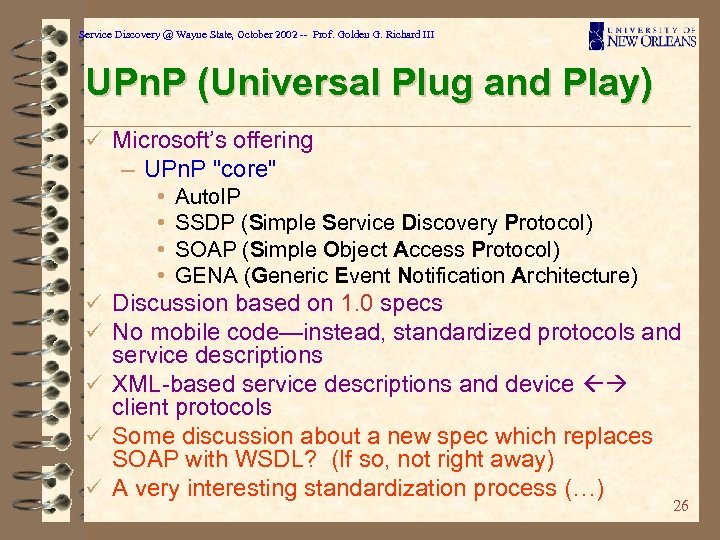 Service Discovery @ Wayne State, October 2002 -- Prof. Golden G. Richard III

UNIVERSITY OF NEW ORLEANS

UPnP (Universal Plug and Play)

✓ Microsoft's offering
– UPnP "core"
• AutoIP
• SSDP (Simple Service Discovery Protocol)
• SOAP (Simple Object Access Protocol)
• GENA (Generic Event Notification Architecture)
✓ Discussion based on 1.0 specs
✓ No mobile code—instead, standardized protocols and service descriptions
✓ XML-based service descriptions and device ←→ client protocols
✓ Some discussion about a new spec which replaces SOAP with WSDL? (If so, not right away)
✓ A very interesting standardization process (…)

26